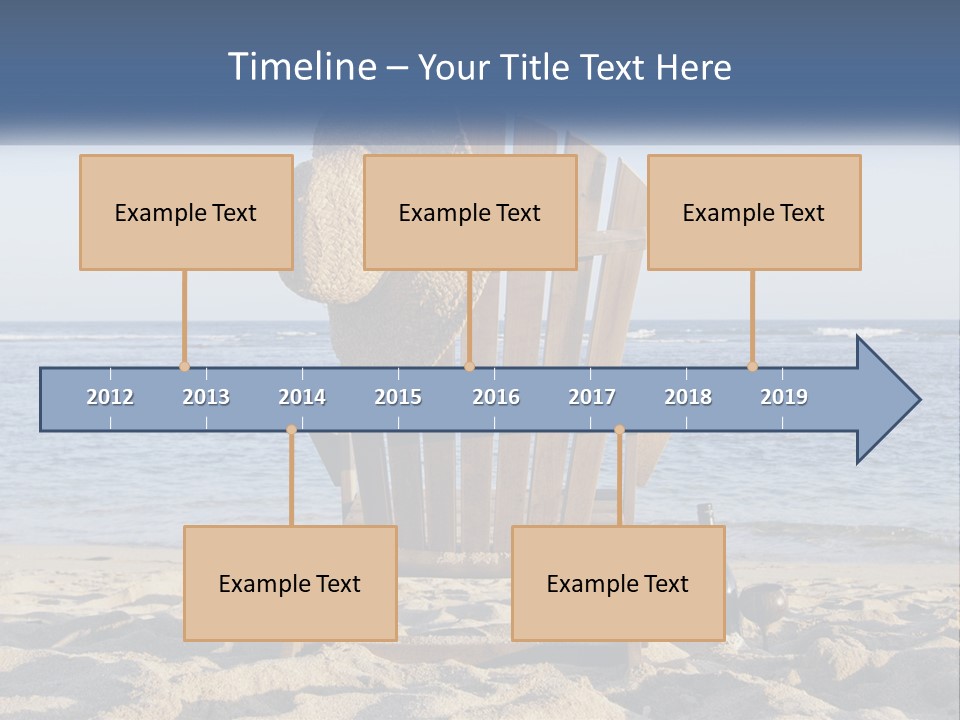 Timeline – Your Title Text Here

Example Text

Example Text

Example Text

2012 2013 2014 2015 2016 2017 2018 2019

Example Text

Example Text